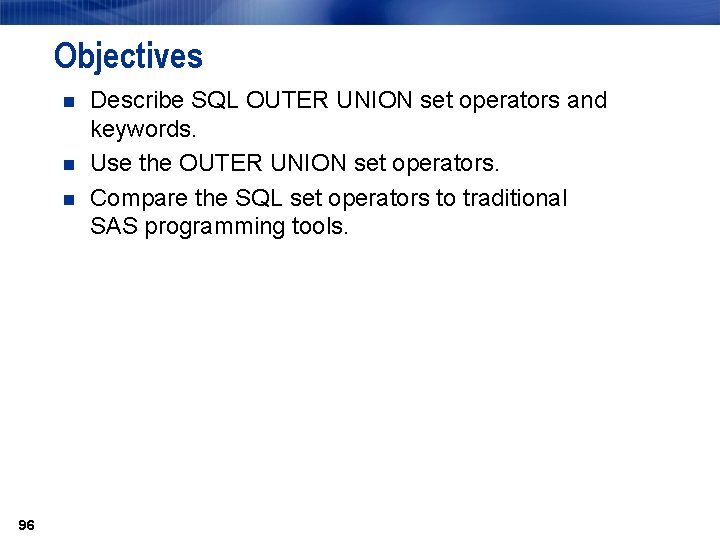 Objectives

- Describe SQL OUTER UNION set operators and keywords.
- Use the OUTER UNION set operators.
- Compare the SQL set operators to traditional SAS programming tools.

96